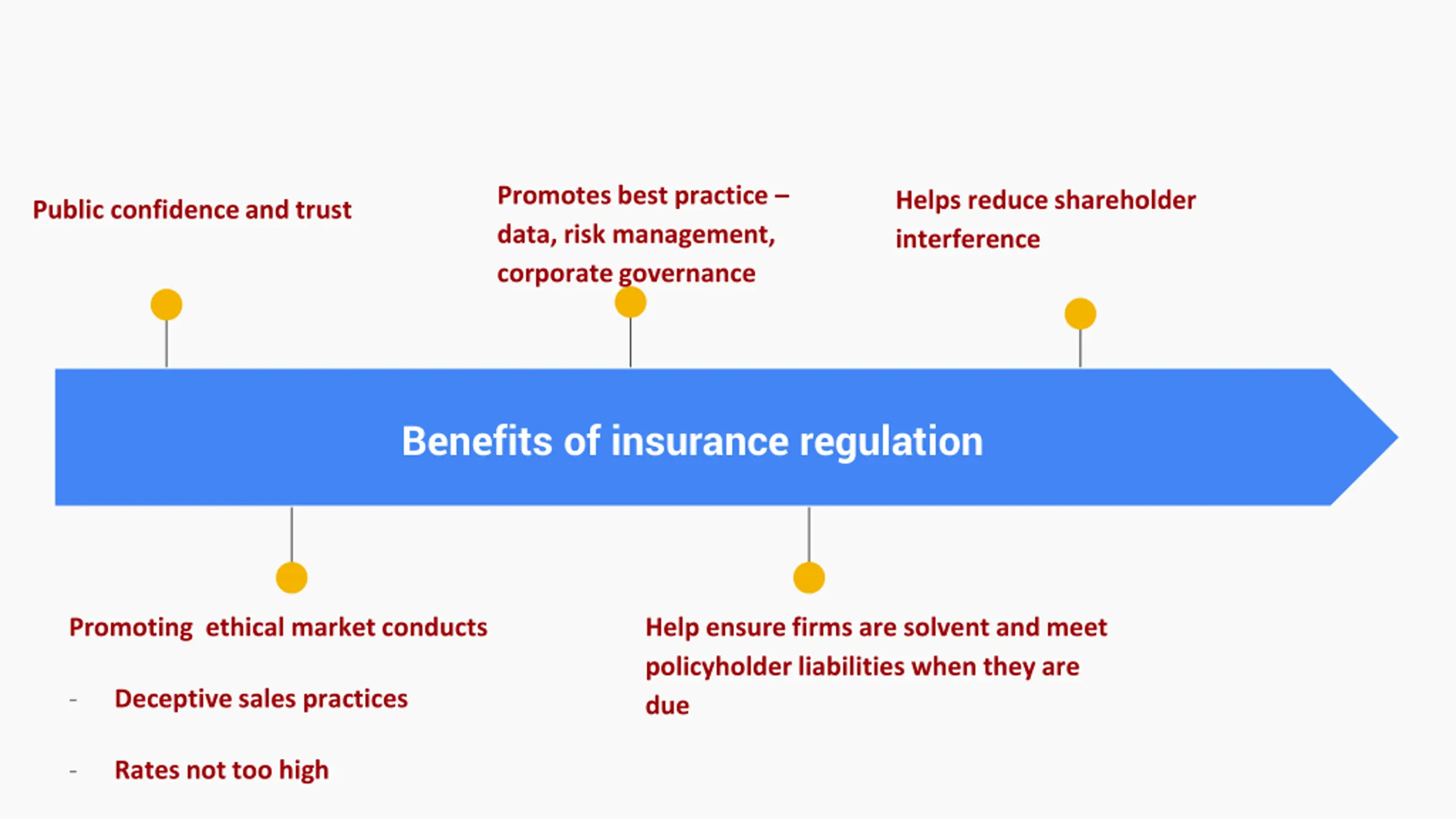 Public confidence and trust

Promotes best practice – data, risk management, corporate governance

Helps reduce shareholder interference

Benefits of insurance regulation

Promoting ethical market conducts

- Deceptive sales practices

- Rates not too high

Help ensure firms are solvent and meet policyholder liabilities when they are due